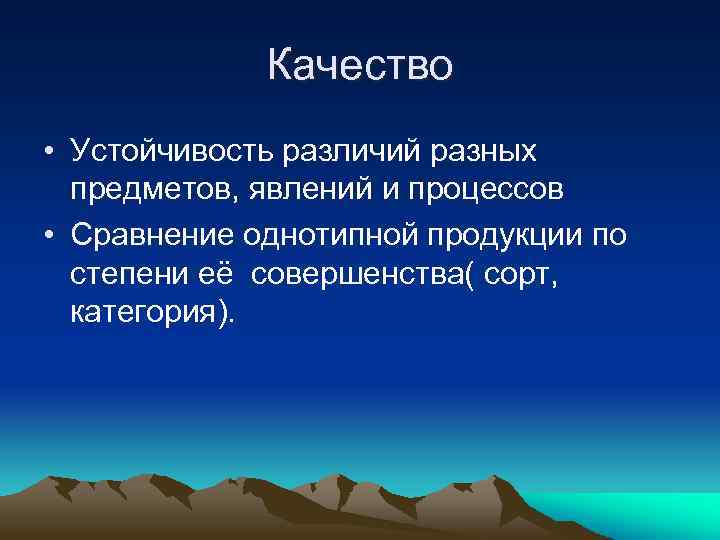 Качество

• Устойчивость различий разных предметов, явлений и процессов
• Сравнение однотипной продукции по степени её совершенства( сорт, категория).